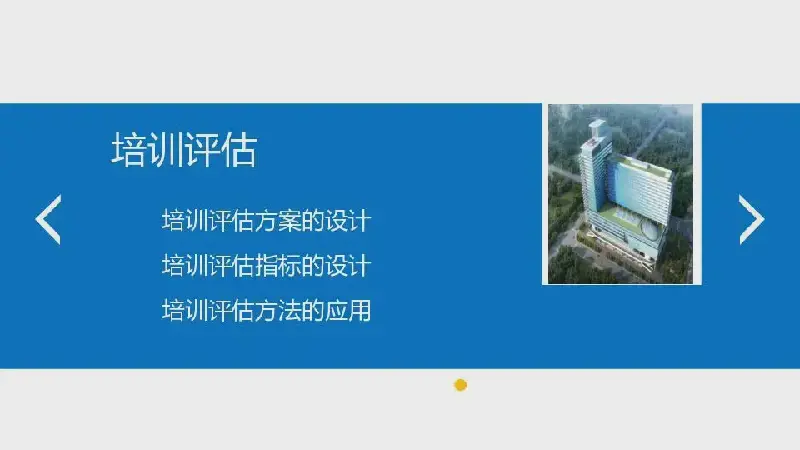 培训评估

培训评估方案的设计
培训评估指标的设计
培训评估方法的应用